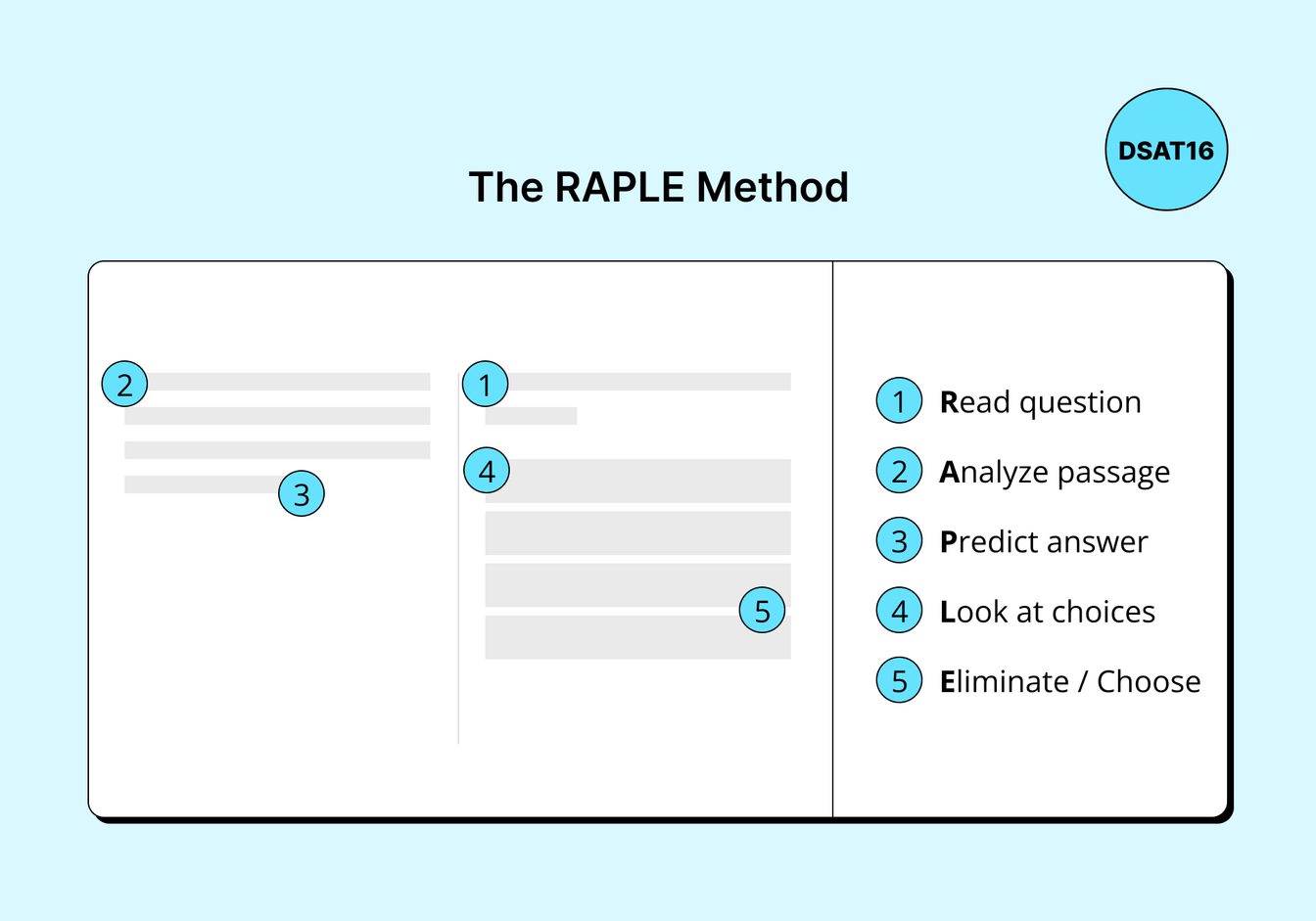 DSAT16

The RAPLE Method

2

3

1

4

5

1 Read question

2 Analyze passage

3 Predict answer

4 Look at choices

5 Eliminate / Choose